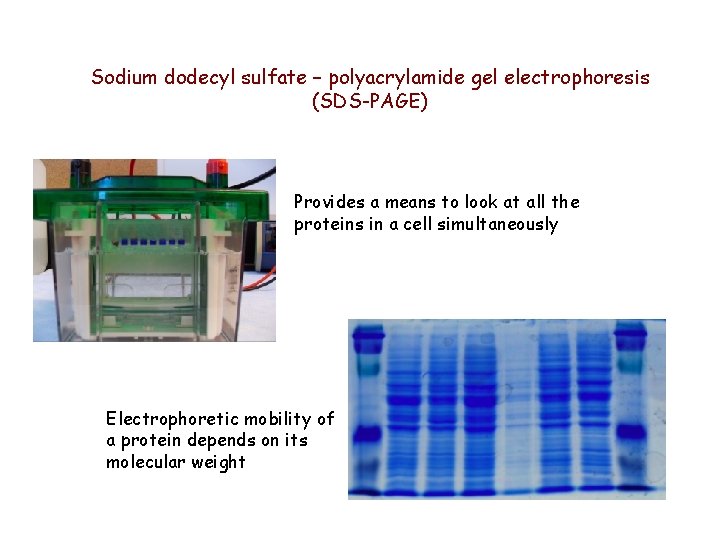 Sodium dodecyl sulfate – polyacrylamide gel electrophoresis (SDS-PAGE)

Provides a means to look at all the proteins in a cell simultaneously

Electrophoretic mobility of a protein depends on its molecular weight